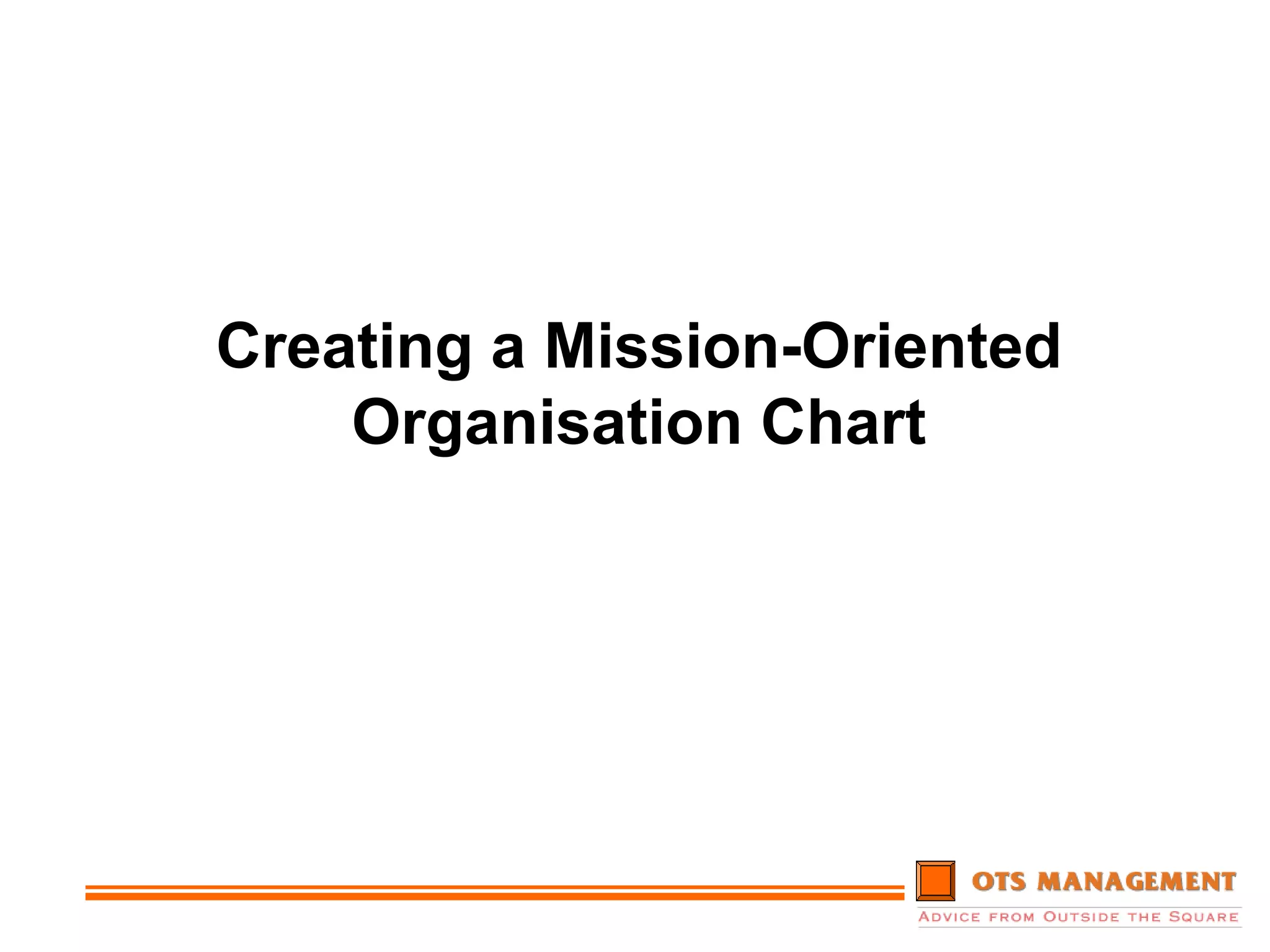 Creating a Mission-Oriented Organisation Chart

OTS MANAGEMENT
ADVICE FROM OUTSIDE THE SQUARE